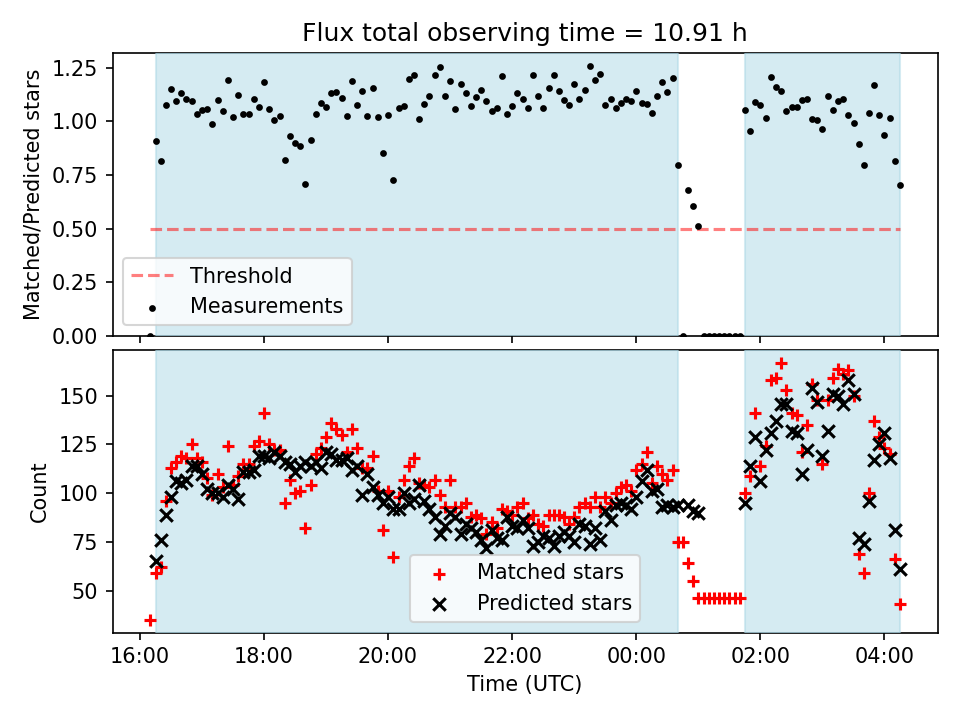 Flux total observing time = 10.91 h

Matched/Predicted stars

1.25
1.00
0.75
0.50
0.25
0.00

Threshold
Measurements

Count

150
125
100
75
50

Matched stars
Predicted stars

16:00
18:00
20:00
22:00
00:00
02:00
04:00

Time (UTC)